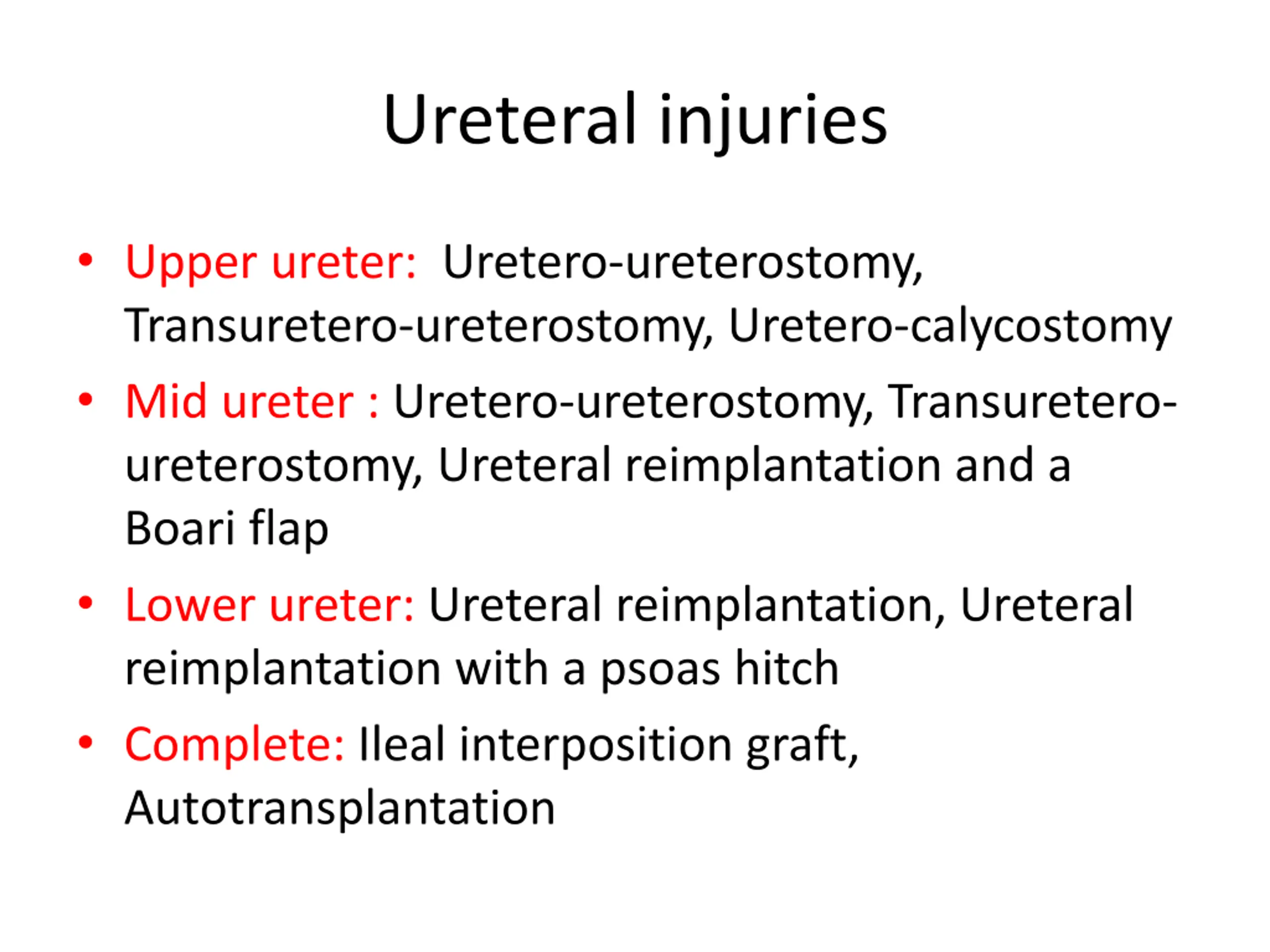 Ureteral injuries

• Upper ureter: Uretero-ureterostomy, Transuretero-ureterostomy, Uretero-calycostomy
• Mid ureter : Uretero-ureterostomy, Transuretero-ureterostomy, Ureteral reimplantation and a Boari flap
• Lower ureter: Ureteral reimplantation, Ureteral reimplantation with a psoas hitch
• Complete: Ileal interposition graft, Autotransplantation